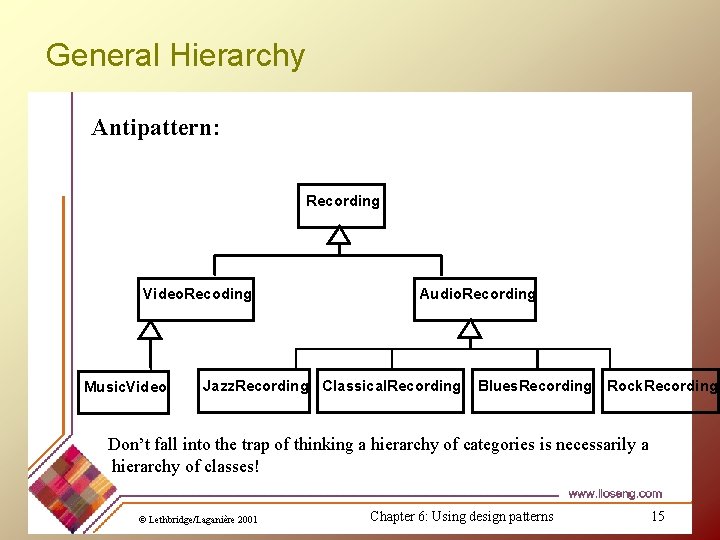 General Hierarchy

Antipattern:

Recording

VideoRecoding

AudioRecording

MusicVideo

JazzRecording

ClassicalRecording

BluesRecording

RockRecording

Don't fall into the trap of thinking a hierarchy of categories is necessarily a hierarchy of classes!

www.lloseng.com

© Lethbridge/Laganière 2001

Chapter 6: Using design patterns

15